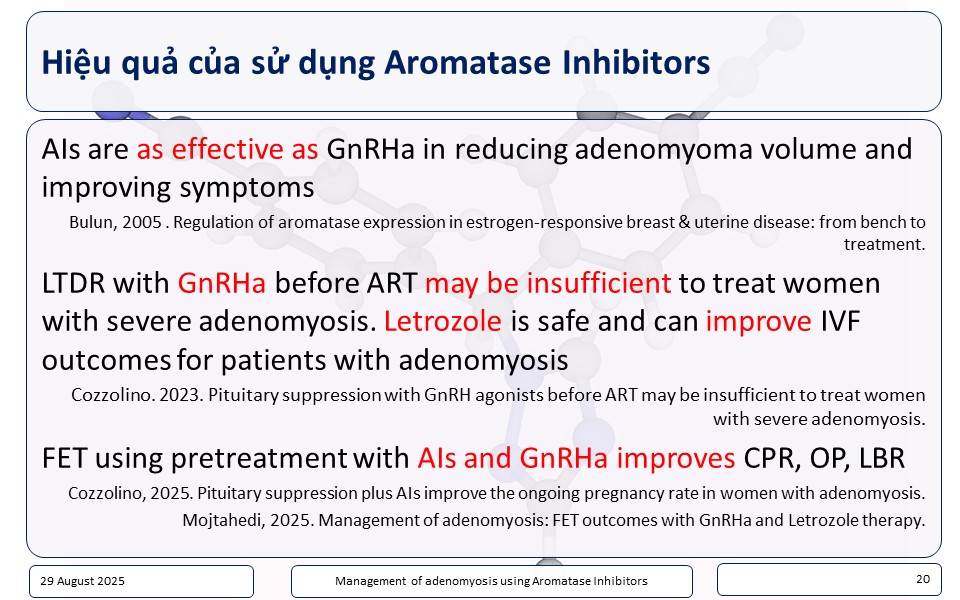 Hiệu quả của sử dụng Aromatase Inhibitors

AIs are as effective as GnRHa in reducing adenomyoma volume and improving symptoms

Bulun, 2005 . Regulation of aromatase expression in estrogen-responsive breast & uterine disease: from bench to treatment.

LTDR with GnRHa before ART may be insufficient to treat women with severe adenomyosis. Letrozole is safe and can improve IVF outcomes for patients with adenomyosis

Cozzolino. 2023. Pituitary suppression with GnRH agonists before ART may be insufficient to treat women with severe adenomyosis.

FET using pretreatment with AIs and GnRHa improves CPR, OP, LBR

Cozzolino, 2025. Pituitary suppression plus AIs improve the ongoing pregnancy rate in women with adenomyosis.

Mojtahedi, 2025. Management of adenomyosis: FET outcomes with GnRHa and Letrozole therapy.

29 August 2025

Management of adenomyosis using Aromatase Inhibitors

20